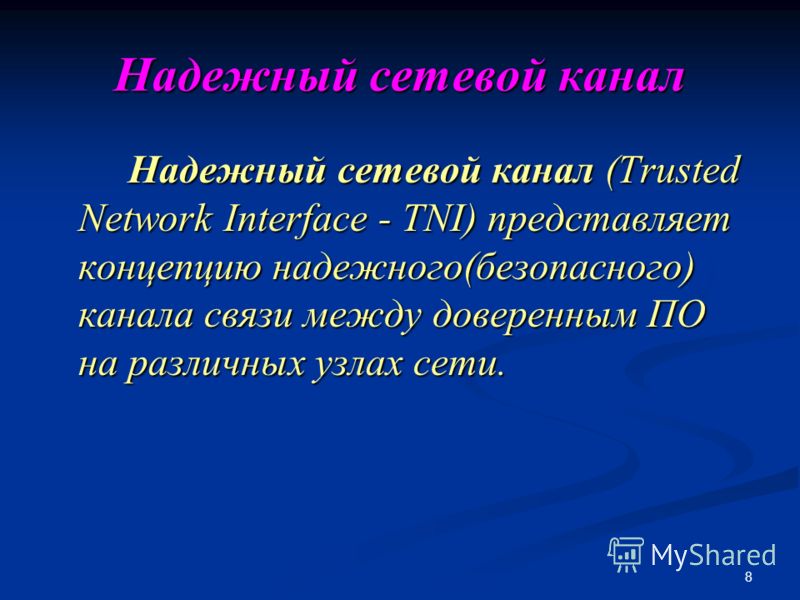 Надежный сетевой канал

Надежный сетевой канал (Trusted Network Interface - TNI) представляет концепцию надежного(безопасного) канала связи между доверенным ПО на различных узлах сети.

MyShared

8